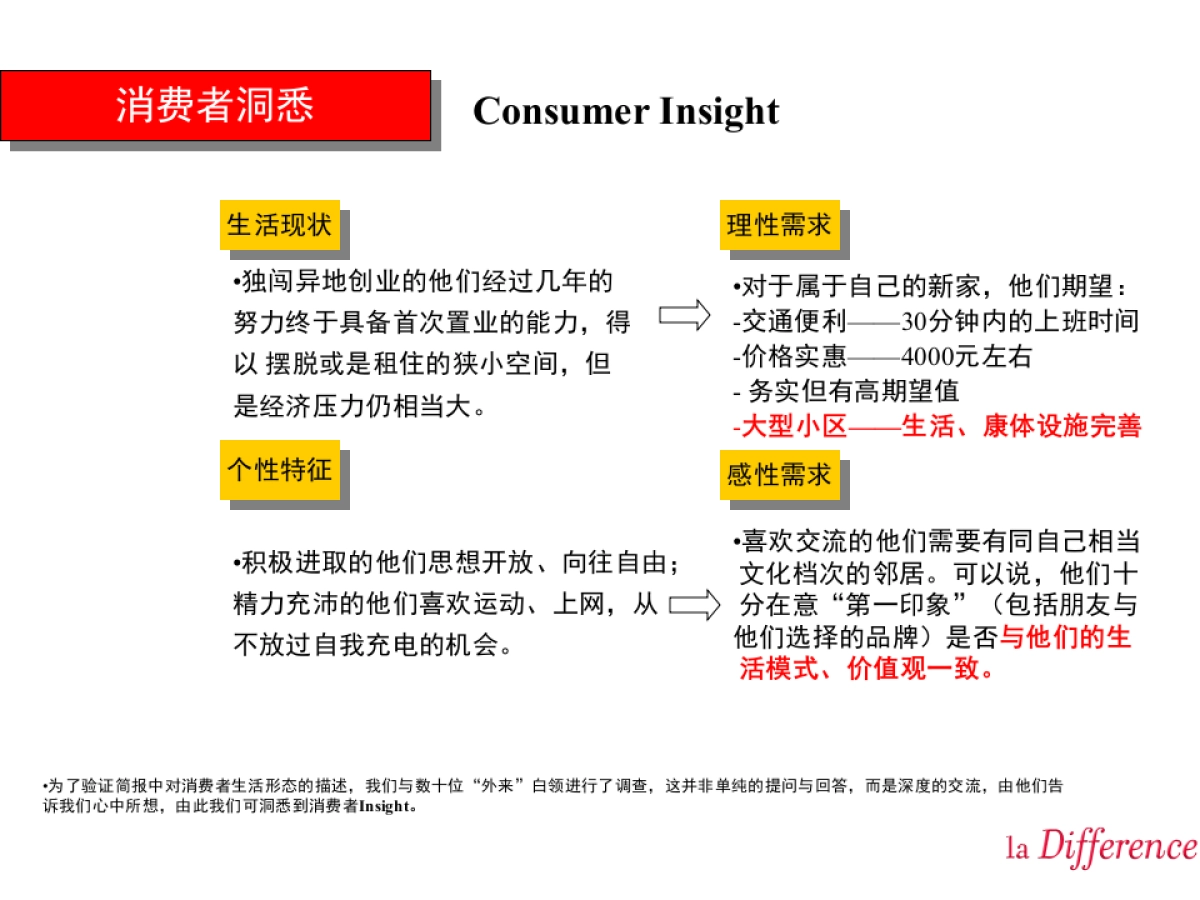 消费者洞悉

Consumer Insight

生活现状

•独闯异地创业的他们经过几年的努力终于具备首次置业的能力，得以 摆脱或是租住的狭小空间，但是经济压力仍相当大。

理性需求

•对于属于自己的新家，他们期望：
-交通便利——30分钟内的上班时间
-价格实惠——4000元左右
- 务实但有高期望值
-大型小区——生活、康体设施完善

个性特征

•积极进取的他们思想开放、向往自由；精力充沛的他们喜欢运动、上网，从不放过自我充电的机会。

感性需求

•喜欢交流的他们需要有同自己相当文化档次的邻居。可以说，他们十分在意“第一印象”（包括朋友与他们选择的品牌）是否与他们的生活模式、价值观一致。

•为了验证简报中对消费者生活形态的描述，我们与数十位“外来”白领进行了调查，这并非单纯的提问与回答，而是深度的交流，由他们告诉我们心中所想，由此我们可洞悉到消费者Insight。

la Difference